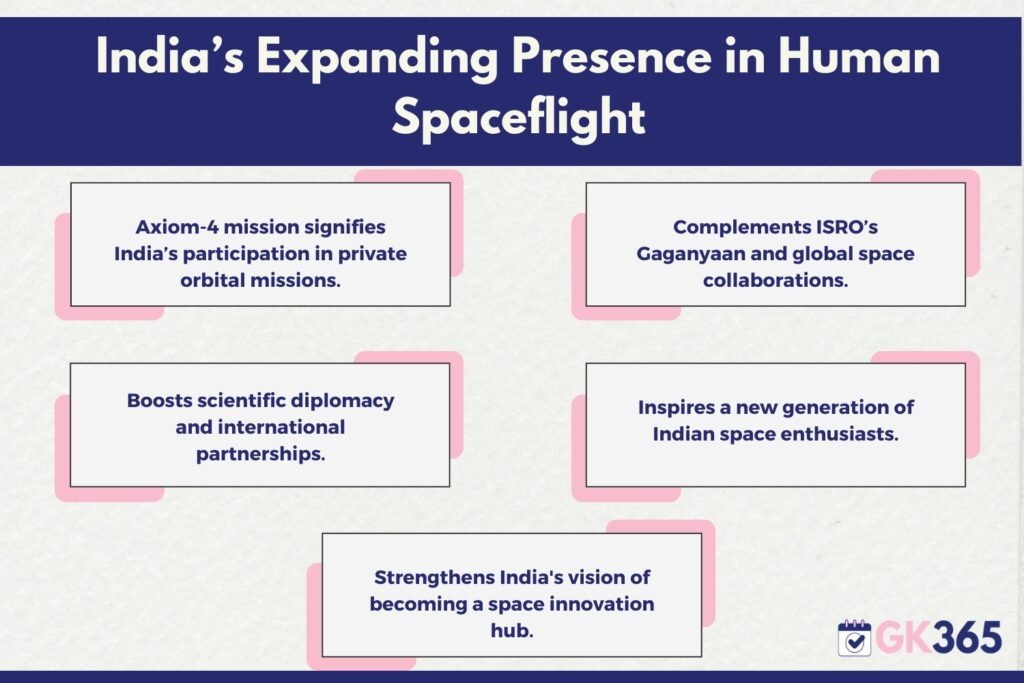 India’s Expanding Presence in Human Spaceflight

Axiom-4 mission signifies India’s participation in private orbital missions.

Complements ISRO’s Gaganyaan and global space collaborations.

Boosts scientific diplomacy and international partnerships.

Inspires a new generation of Indian space enthusiasts.

Strengthens India's vision of becoming a space innovation hub.

GK365